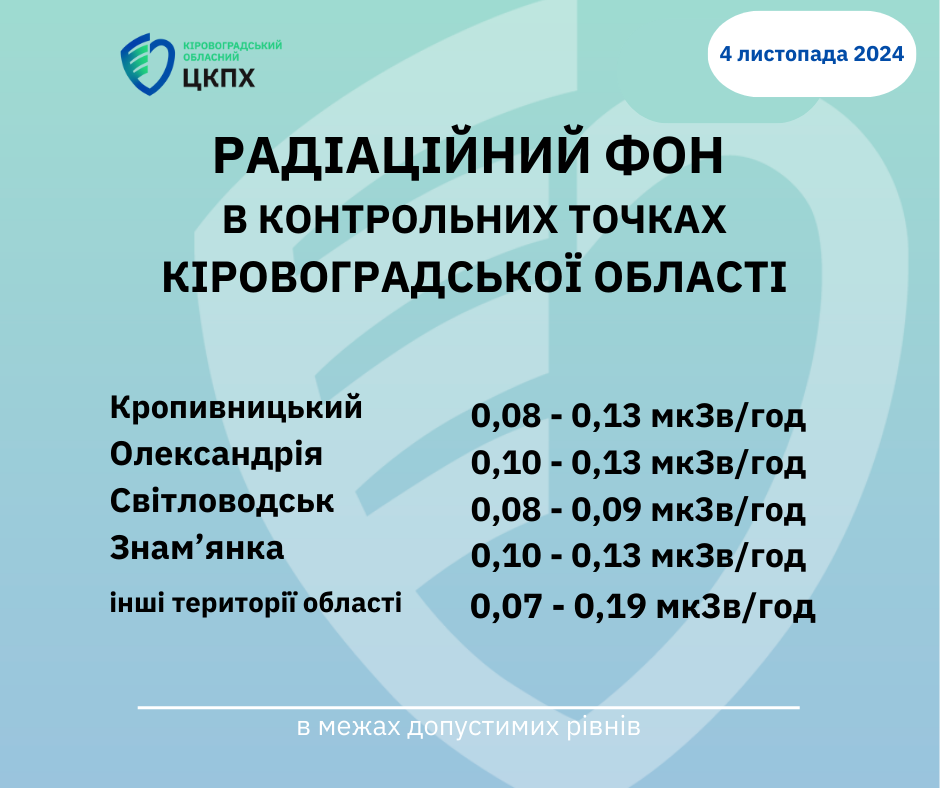 КІРОВОГРАДСЬКИЙ ОБЛАСНИЙ
ЦКПХ

4 листопада 2024

РАДІАЦІЙНИЙ ФОН
В КОНТРОЛЬНИХ ТОЧКАХ
КІРОВОГРАДСЬКОЇ ОБЛАСТІ

| | |
|---|---|
| Кропивницький | 0,08 - 0,13 мкЗв/год |
| Олександрія | 0,10 - 0,13 мкЗв/год |
| Світловодськ | 0,08 - 0,09 мкЗв/год |
| Знам’янка | 0,10 - 0,13 мкЗв/год |
| інші території області | 0,07 - 0,19 мкЗв/год |

в межах допустимих рівнів